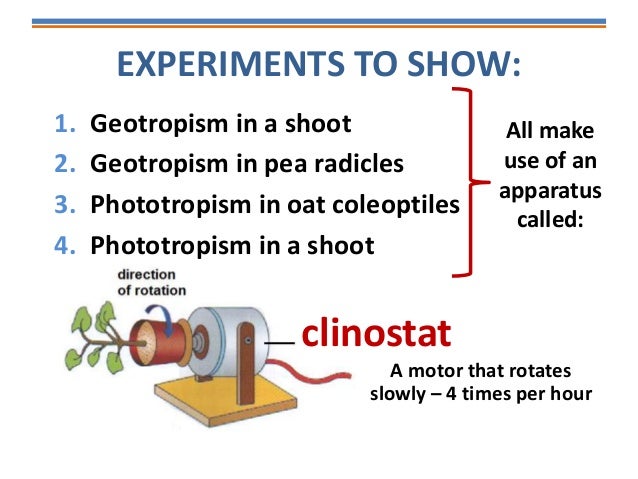 EXPERIMENTS TO SHOW:

1. Geotropism in a shoot
2. Geotropism in pea radicles
3. Phototropism in oat coleoptiles
4. Phototropism in a shoot

All make use of an apparatus called:

direction of rotation

clinostat

A motor that rotates slowly – 4 times per hour